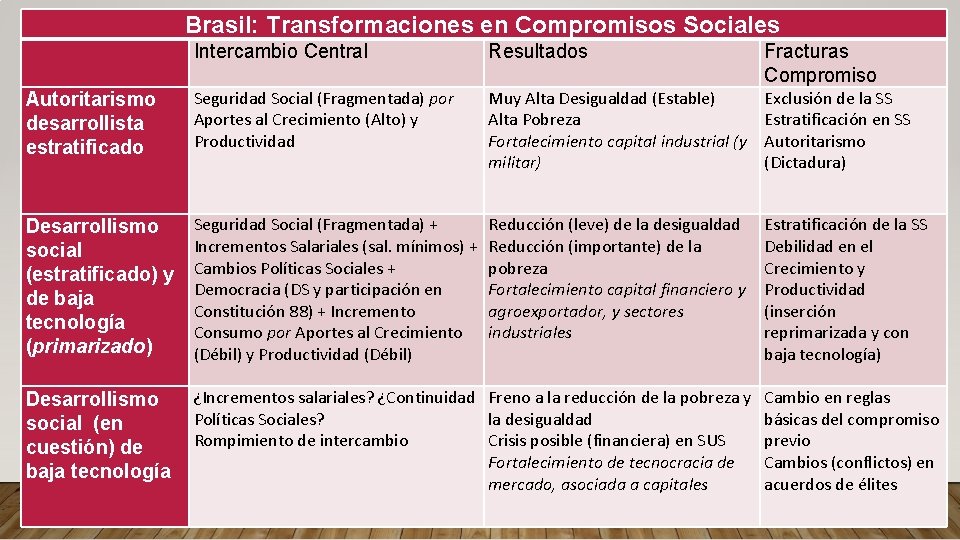 Brasil: Transformaciones en Compromisos Sociales

| | Intercambio Central | Resultados | Fracturas Compromiso |
|---|---|---|---|
| Autoritarismo desarrollista estratificado | Seguridad Social (Fragmentada) por Aportes al Crecimiento (Alto) y Productividad | Muy Alta Desigualdad (Estable) Alta Pobreza Fortalecimiento capital industrial (y militar) | Exclusión de la SS Estratificación en SS Autoritarismo (Dictadura) |
| Desarrollismo social (estratificado) y de baja tecnología (primarizado) | Seguridad Social (Fragmentada) + Incrementos Salariales (sal. mínimos) + Cambios Políticas Sociales + Democracia (DS y participación en Constitución 88) + Incremento Consumo por Aportes al Crecimiento (Débil) y Productividad (Débil) | Reducción (leve) de la desigualdad Reducción (importante) de la pobreza Fortalecimiento capital financiero y agroexportador, y sectores industriales | Estratificación de la SS Debilidad en el Crecimiento y Productividad (inserción reprimarizada y con baja tecnología) |
| Desarrollismo social (en cuestión) de baja tecnología | ¿Incrementos salariales? ¿Continuidad Políticas Sociales? Rompimiento de intercambio | Freno a la reducción de la pobreza y la desigualdad Crisis posible (financiera) en SUS Fortalecimiento de tecnocracia de mercado, asociada a capitales | Cambio en reglas básicas del compromiso previo Cambios (conflictos) en acuerdos de élites |